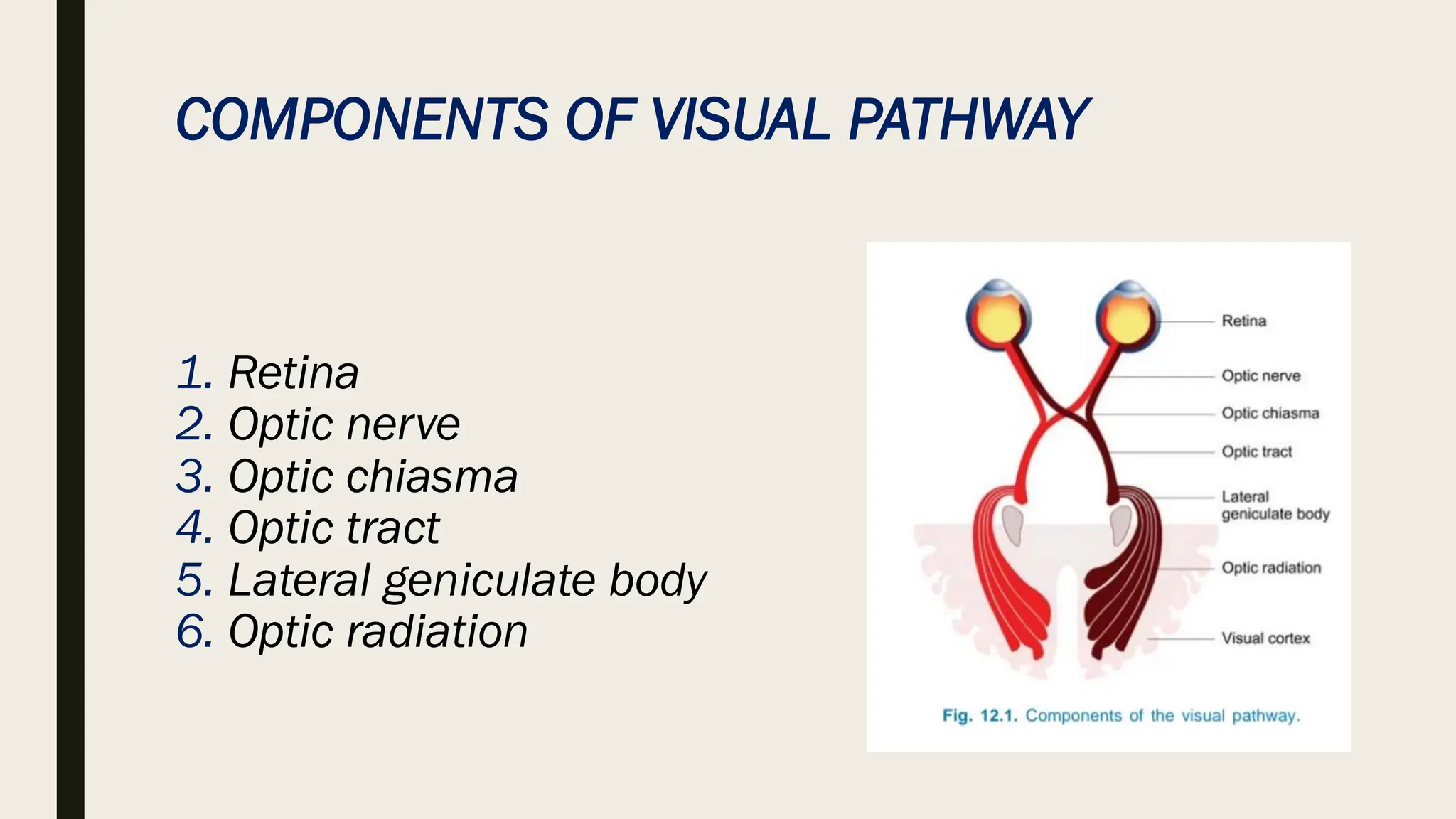 COMPONENTS OF VISUAL PATHWAY

1. Retina
2. Optic nerve
3. Optic chiasma
4. Optic tract
5. Lateral geniculate body
6. Optic radiation

Retina
Optic nerve
Optic chiasma
Optic tract
Lateral geniculate body
Optic radiation
Visual cortex

Fig. 12.1. Components of the visual pathway.